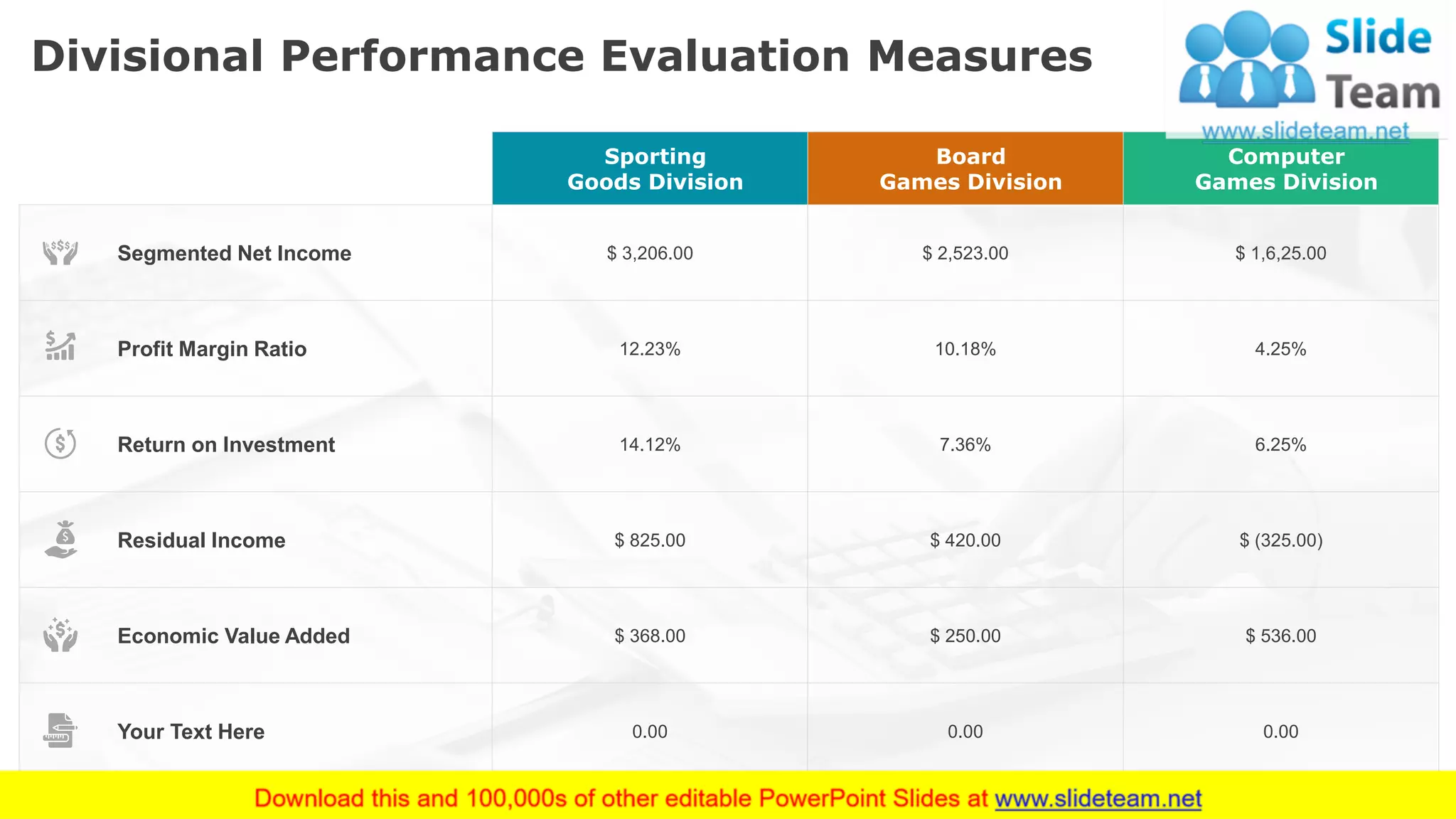 Divisional Performance Evaluation Measures

Slide Team
www.slideteam.net

| | Sporting Goods Division | Board Games Division | Computer Games Division |
|---|---|---|---|
| Segmented Net Income | $ 3,206.00 | $ 2,523.00 | $ 1,6,25.00 |
| Profit Margin Ratio | 12.23% | 10.18% | 4.25% |
| Return on Investment | 14.12% | 7.36% | 6.25% |
| Residual Income | $ 825.00 | $ 420.00 | $ (325.00) |
| Economic Value Added | $ 368.00 | $ 250.00 | $ 536.00 |
| Your Text Here | 0.00 | 0.00 | 0.00 |

Download this and 100,000s of other editable PowerPoint Slides at www.slideteam.net